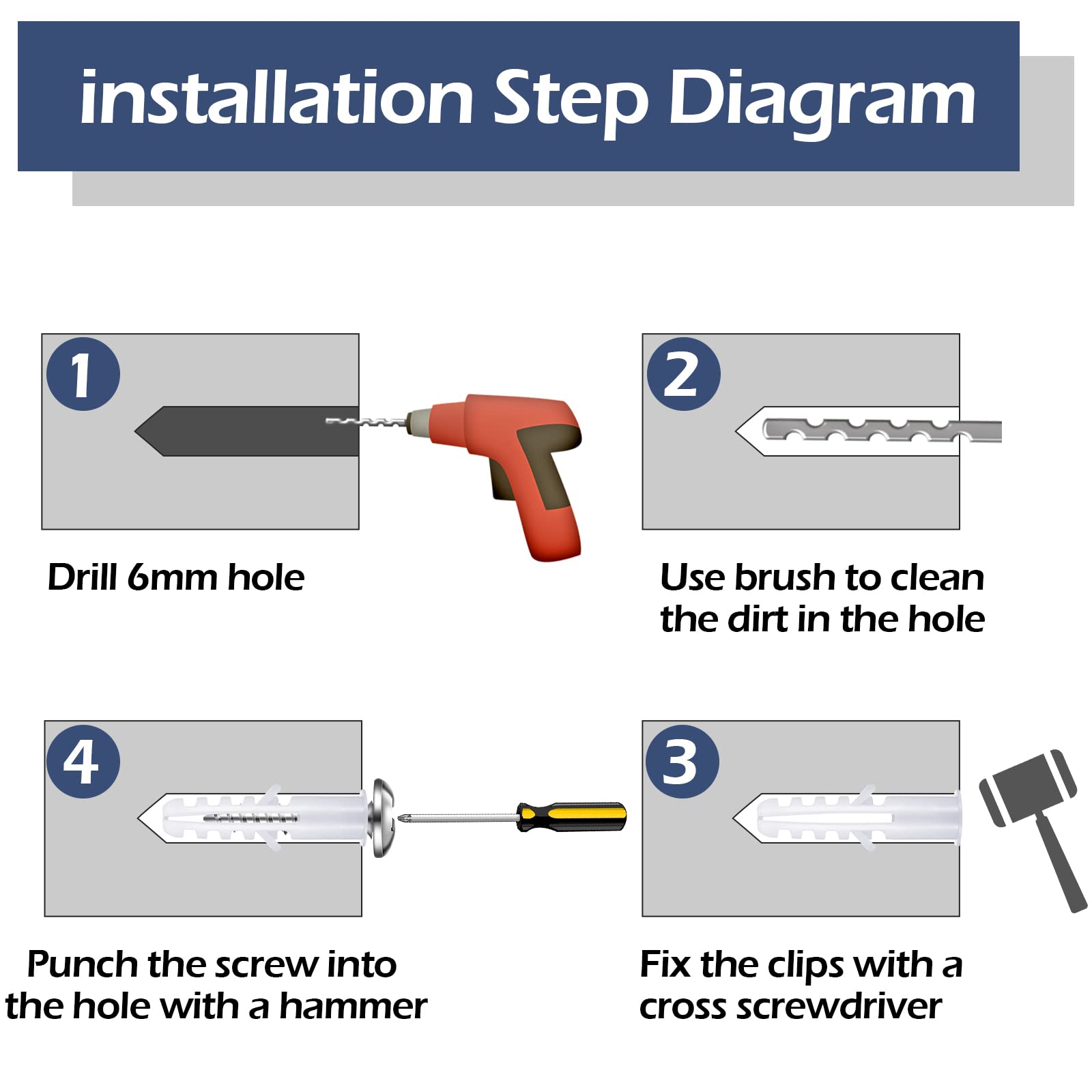 installation Step Diagram

1

Drill 6mm hole

2

Use brush to clean the dirt in the hole

4

Punch the screw into the hole with a hammer

3

Fix the clips with a cross screwdriver